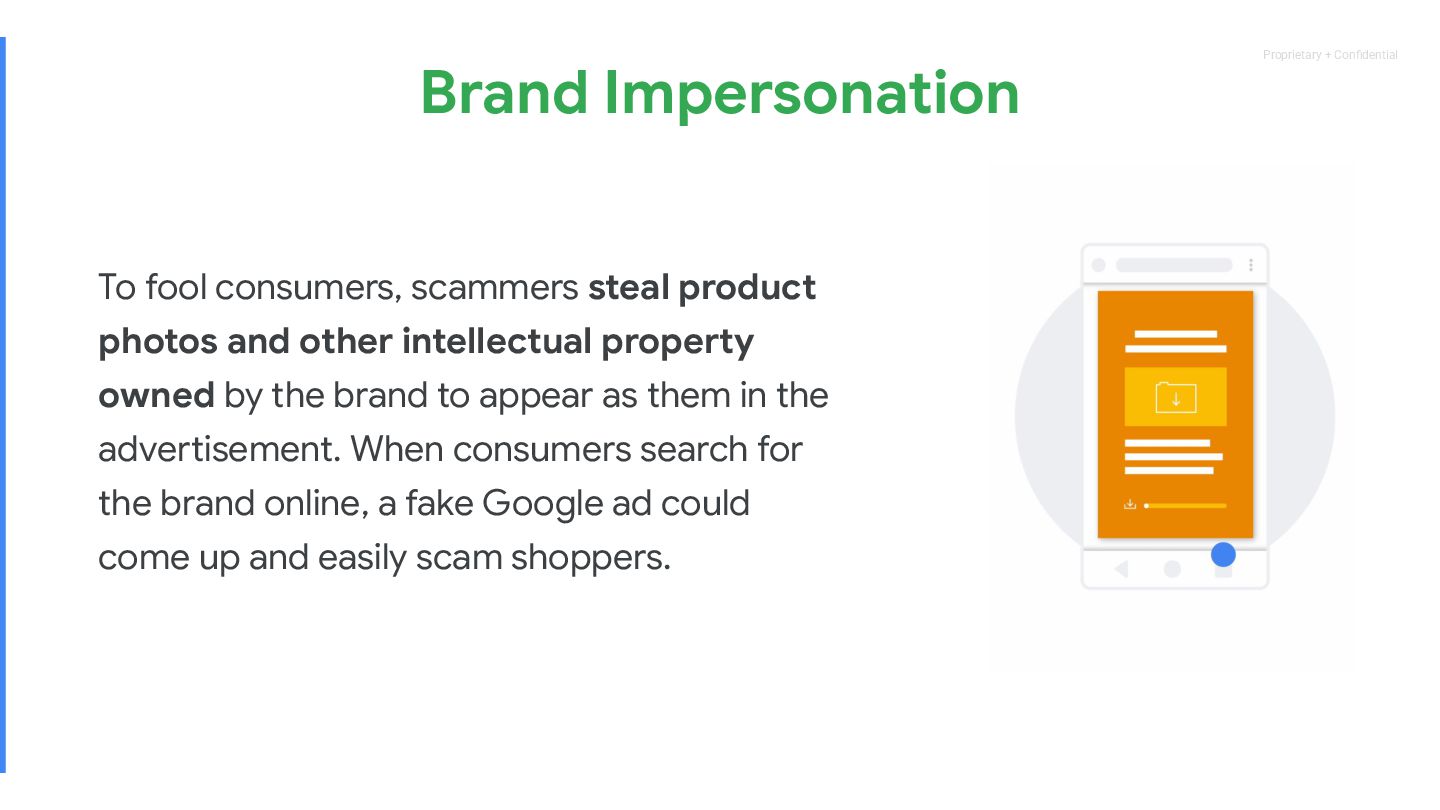 Proprietary + Confidential

Brand Impersonation

To fool consumers, scammers steal product photos and other intellectual property owned by the brand to appear as them in the advertisement. When consumers search for the brand online, a fake Google ad could come up and easily scam shoppers.